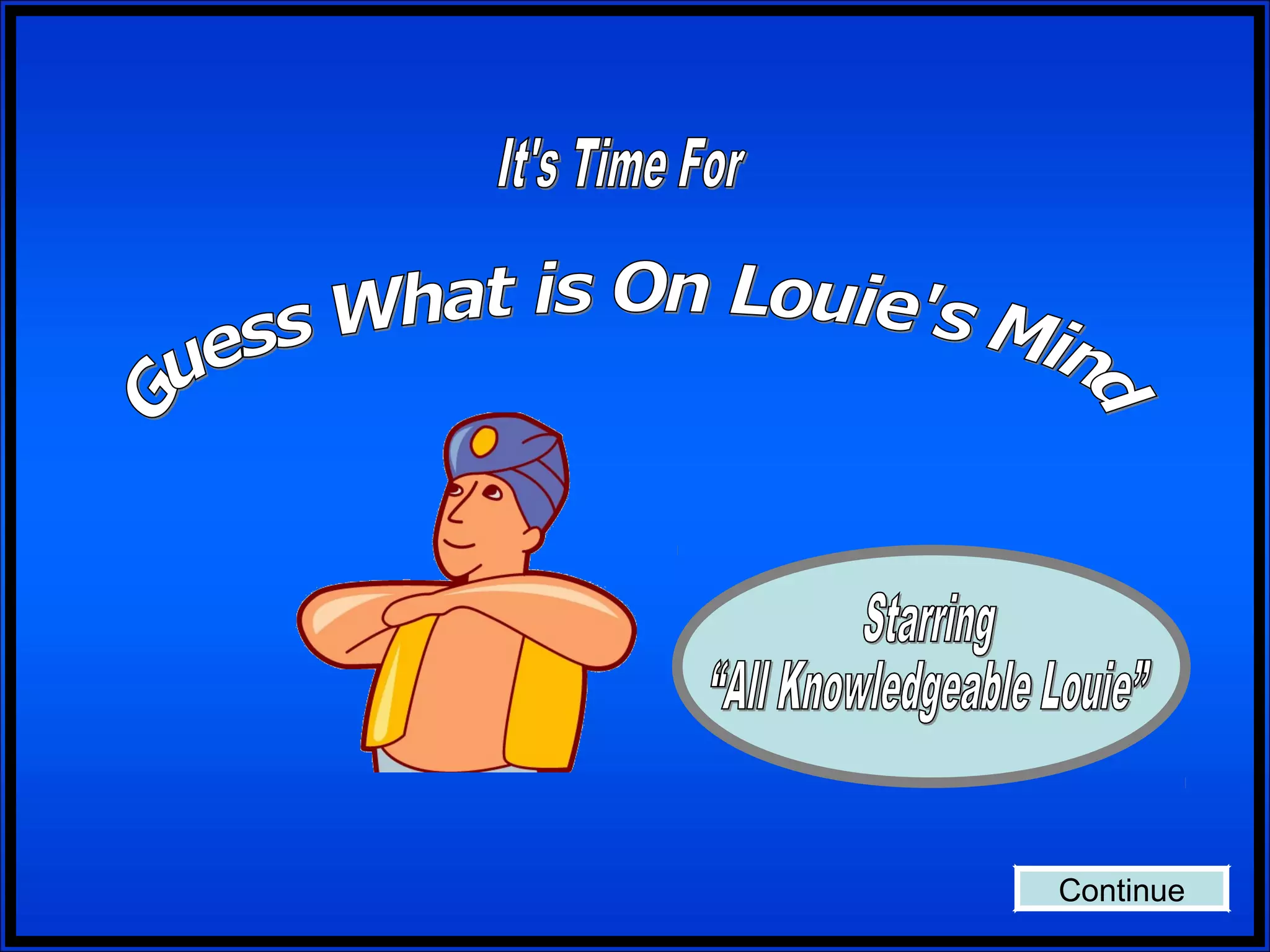 It's Time For

Guess What is On Louie's Mind

Starring
"All Knowledgeable Louie"

Continue